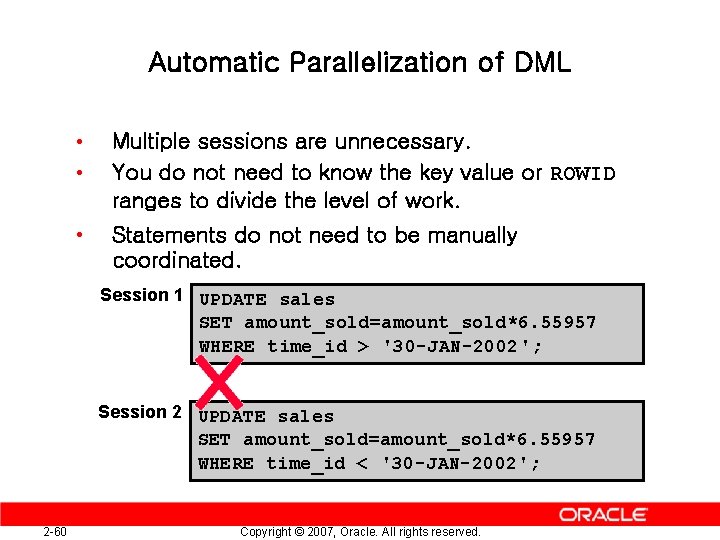 Automatic Parallelization of DML

• Multiple sessions are unnecessary.
• You do not need to know the key value or ROWID ranges to divide the level of work.
• Statements do not need to be manually coordinated.

Session 1
UPDATE sales
SET amount_sold=amount_sold*6.55957
WHERE time_id > '30-JAN-2002';

Session 2
UPDATE sales
SET amount_sold=amount_sold*6.55957
WHERE time_id < '30-JAN-2002';

ORACLE

2-60
Copyright © 2007, Oracle. All rights reserved.